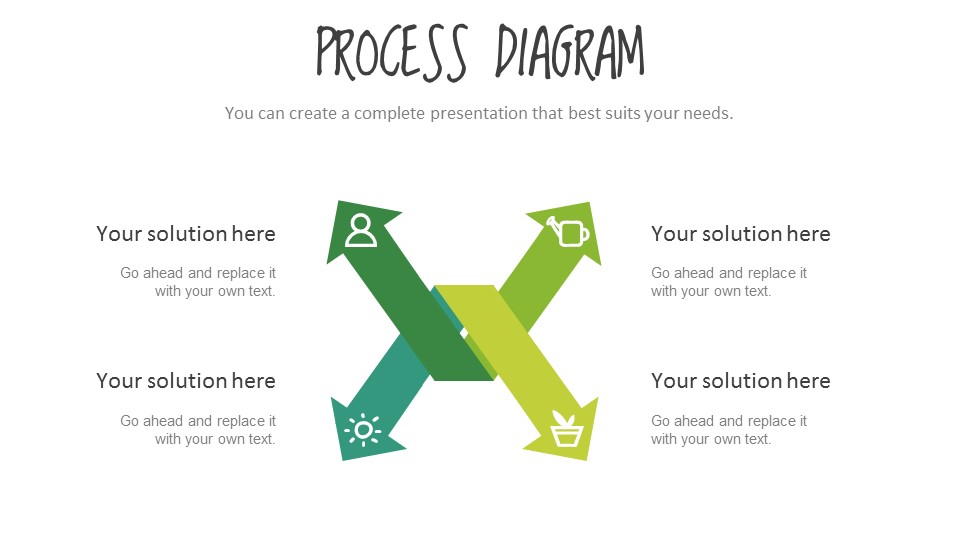 PROCESS DIAGRAM

You can create a complete presentation that best suits your needs.

Your solution here

Go ahead and replace it with your own text.

Your solution here

Go ahead and replace it with your own text.

Your solution here

Go ahead and replace it with your own text.

Your solution here

Go ahead and replace it with your own text.